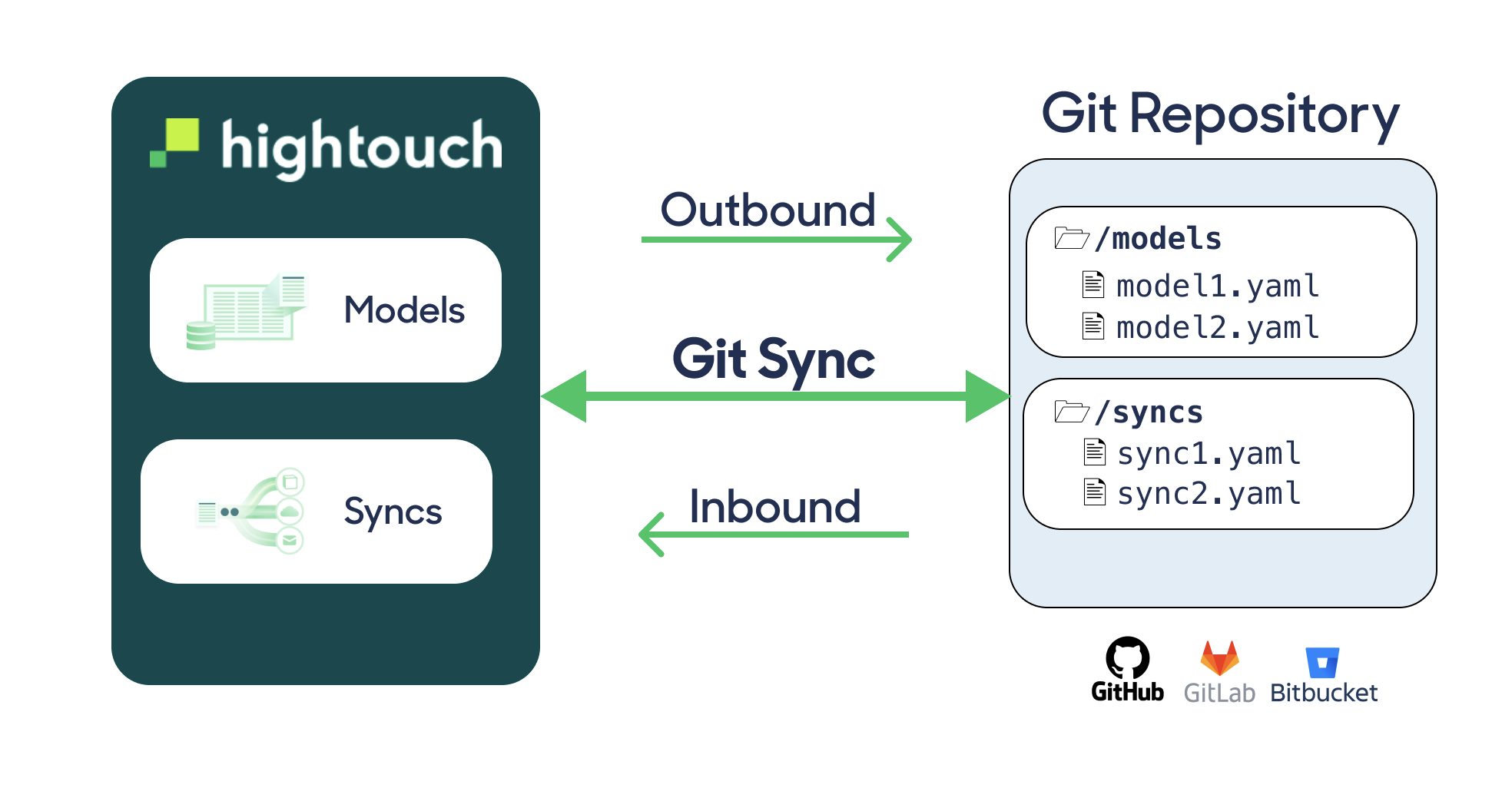 hightouch

Models

Syncs

Outbound

Git Sync

Inbound

Git Repository

/models
model1.yaml
model2.yaml

/syncs
sync1.yaml
sync2.yaml

GitHub GitLab Bitbucket